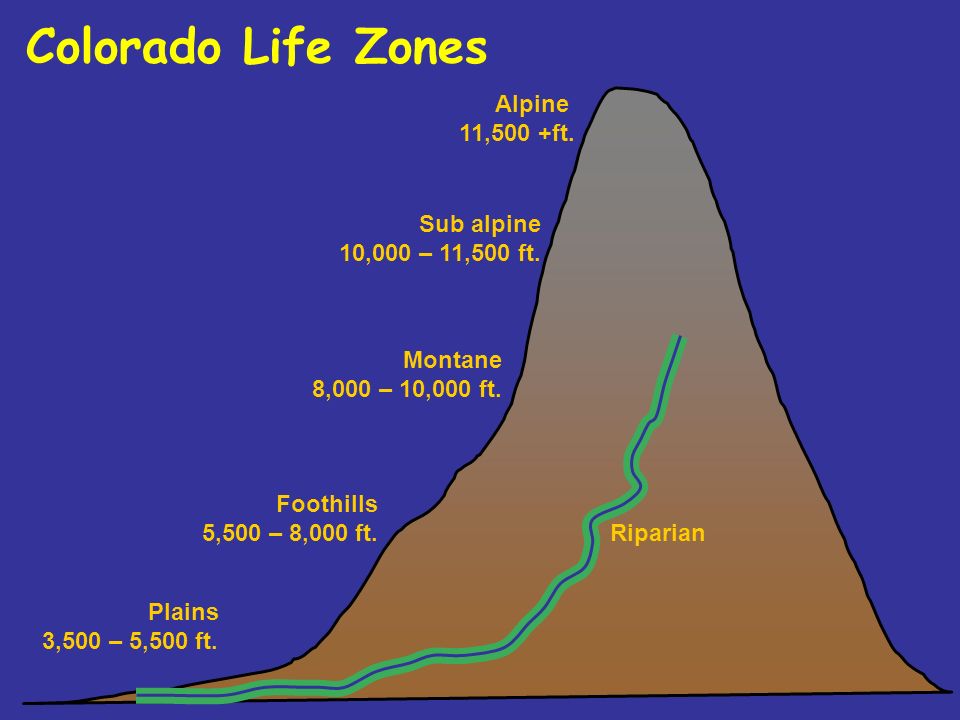 Colorado Life Zones

Alpine
11,500 +ft.

Sub alpine
10,000 – 11,500 ft.

Montane
8,000 – 10,000 ft.

Foothills
5,500 – 8,000 ft.

Riparian

Plains
3,500 – 5,500 ft.